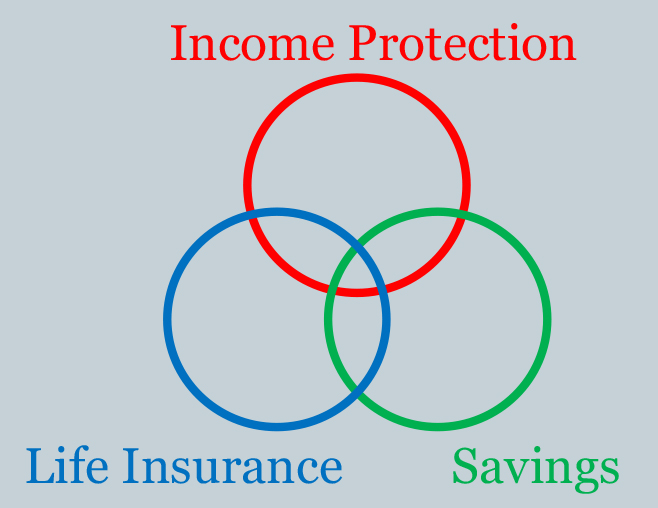 Income Protection

Life Insurance

Savings